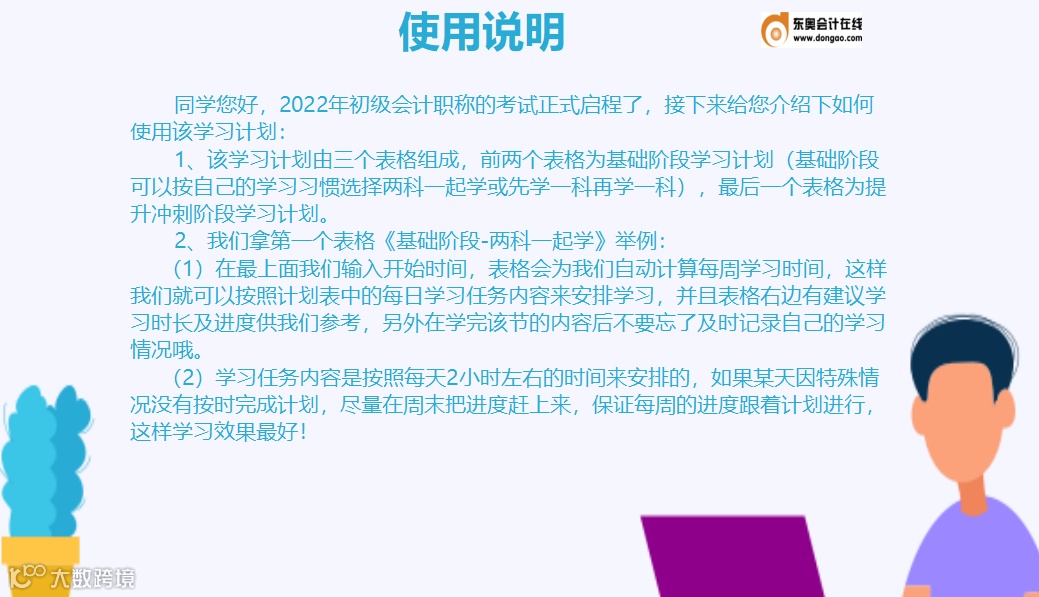 使用说明

东奥会计在线
www.dongao.com

同学您好，2022年初级会计职称的考试正式启程了，接下来给您介绍下如何使用该学习计划：

1、该学习计划由三个表格组成，前两个表格为基础阶段学习计划（基础阶段可以按自己的学习习惯选择两科一起学或先学一科再学一科），最后一个表格为提升冲刺阶段学习计划。

2、我们拿第一个表格《基础阶段-两科一起学》举例：

（1）在最上面我们输入开始时间，表格会为我们自动计算每周学习时间，这样我们就可以按照计划表中的每日学习任务内容来安排学习，并且表格右边有建议学习时长及进度供我们参考，另外在学完该节的内容后不要忘了及时记录自己的学习情况哦。

（2）学习任务内容是按照每天2小时左右的时间来安排的，如果某天因特殊情况没有按时完成计划，尽量在周末把进度赶上来，保证每周的进度跟着计划进行，这样学习效果最好！

大数跨境